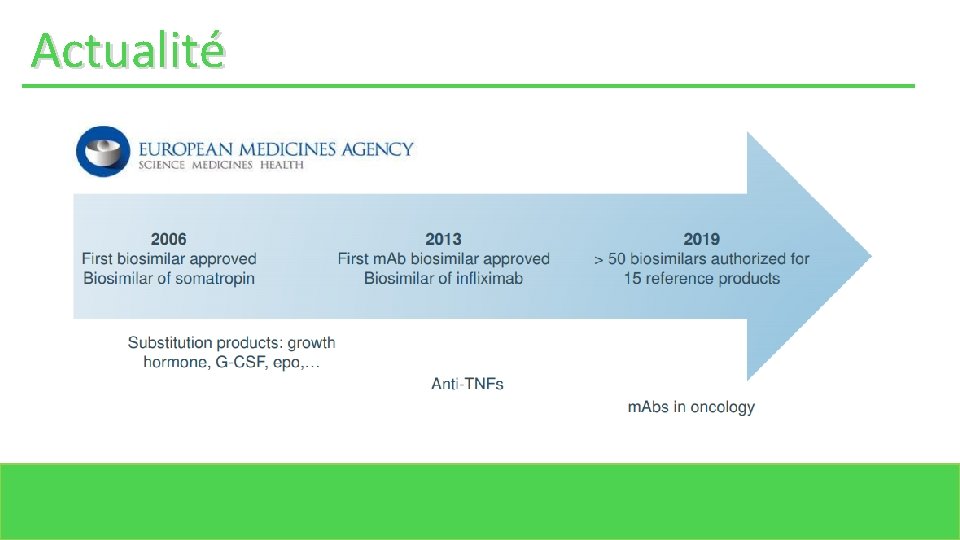 Actualité

EUROPEAN MEDICINES AGENCY
SCIENCE MEDICINES HEALTH

2006
First biosimilar approved
Biosimilar of somatropin

2013
First mAb biosimilar approved
Biosimilar of infliximab

2019
> 50 biosimilars authorized for
15 reference products

Substitution products: growth hormone, G-CSF, epo,…

Anti-TNFs

mAbs in oncology